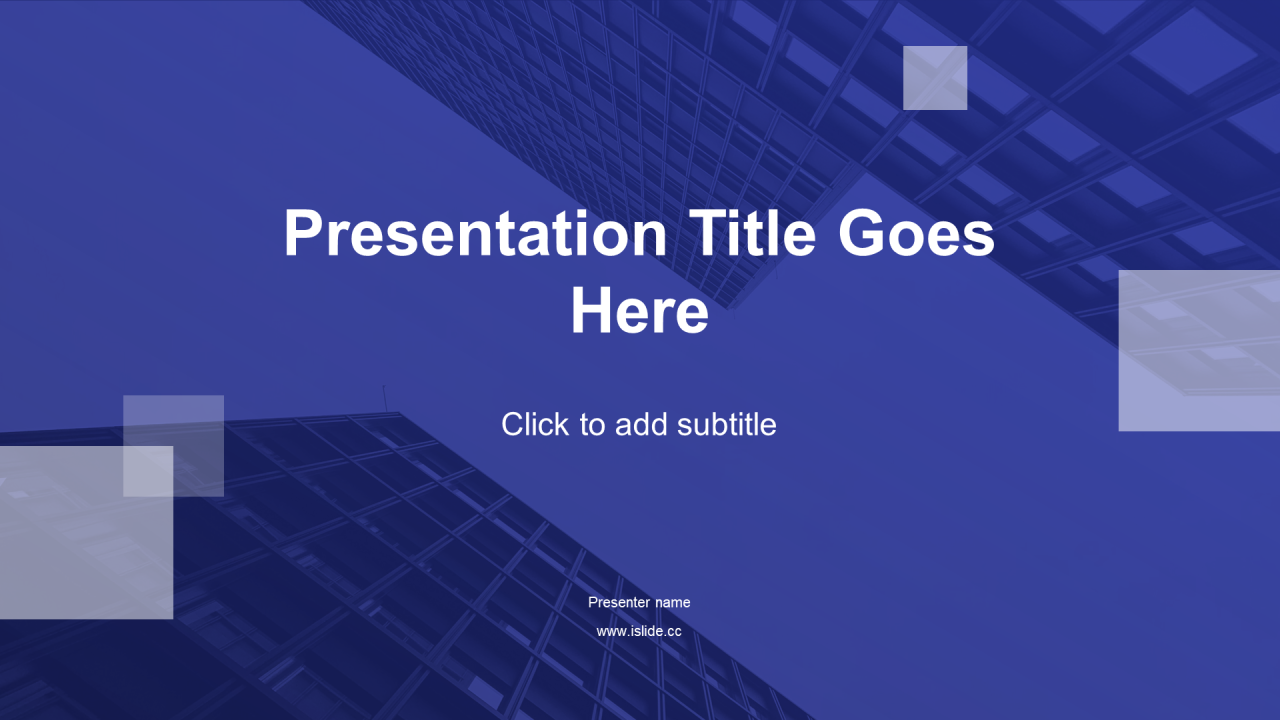 Presentation Title Goes Here

Click to add subtitle

Presenter name

www.islide.cc